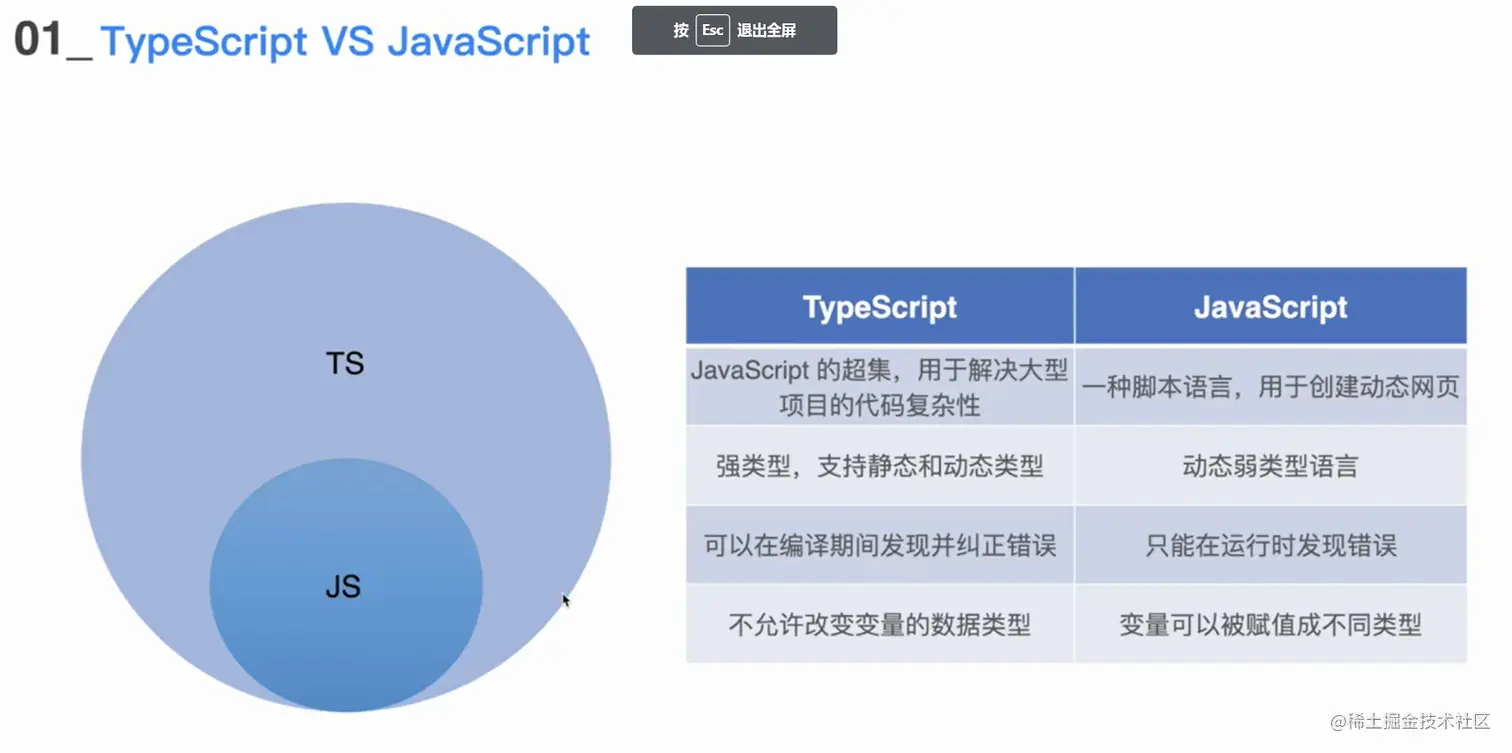 01_ TypeScript VS JavaScript

按 Esc 退出全屏

TS

JS

| TypeScript | JavaScript |
|---|---|
| JavaScript 的超集，用于解决大型项目的代码复杂性 | 一种脚本语言，用于创建动态网页 |
| 强类型，支持静态和动态类型 | 动态弱类型语言 |
| 可以在编译期间发现并纠正错误 | 只能在运行时发现错误 |
| 不允许改变变量的数据类型 | 变量可以被赋值成不同类型 |

@稀土掘金技术社区